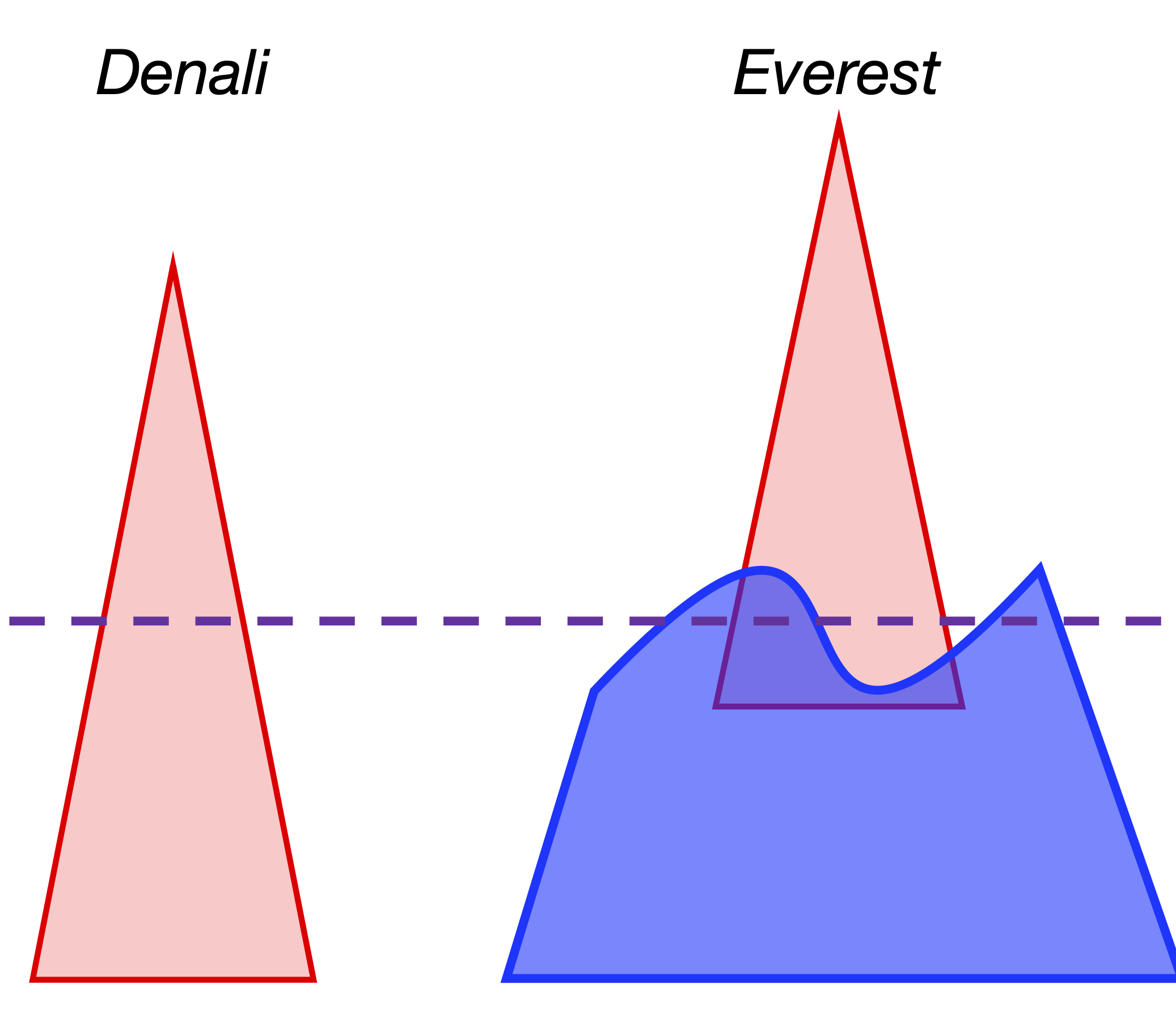 Denali

Everest